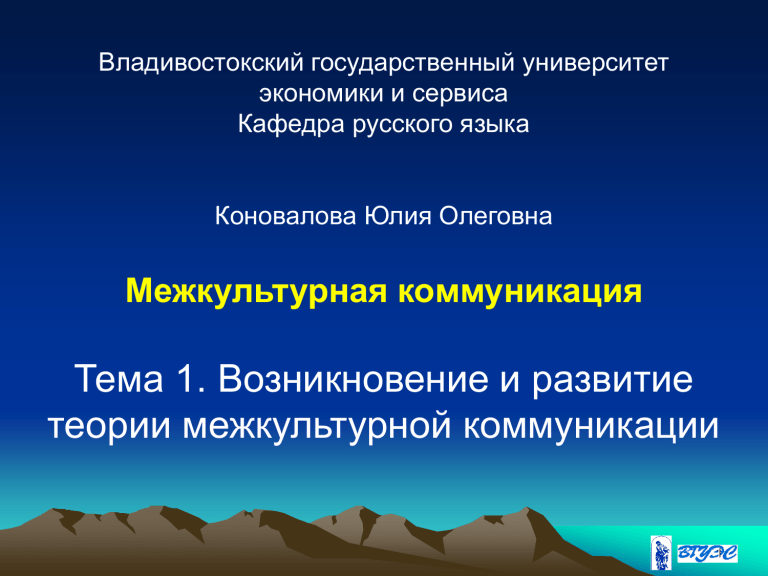 Владивостокский государственный университет экономики и сервиса
Кафедра русского языка

Коновалова Юлия Олеговна

Межкультурная коммуникация

Тема 1. Возникновение и развитие теории межкультурной коммуникации

ВГУЭС